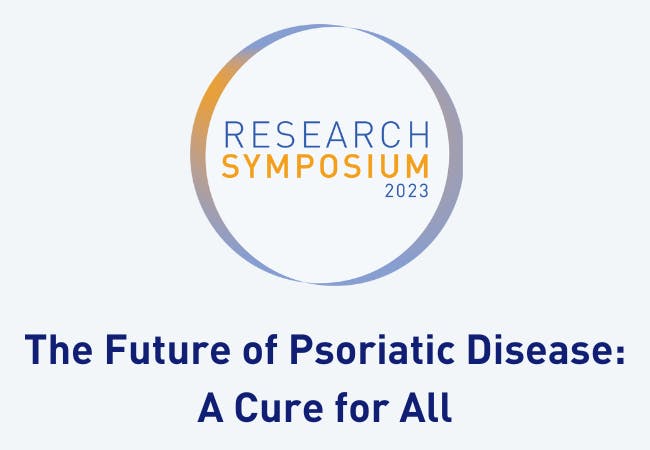 RESEARCH
SYMPOSIUM
2023

The Future of Psoriatic Disease:
A Cure for All